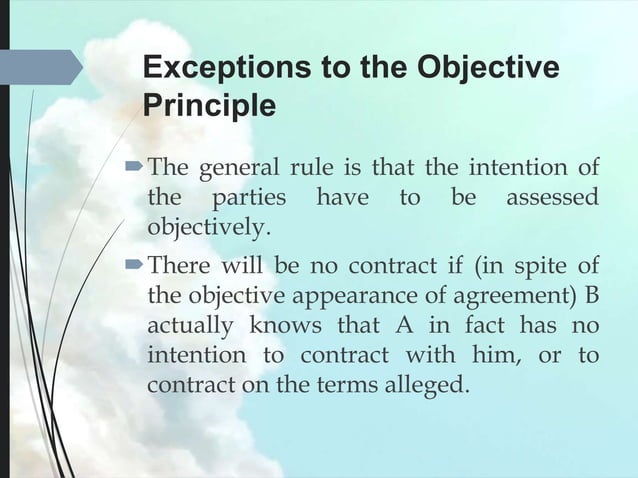 Exceptions to the Objective Principle

The general rule is that the intention of the parties have to be assessed objectively.

There will be no contract if (in spite of the objective appearance of agreement) B actually knows that A in fact has no intention to contract with him, or to contract on the terms alleged.